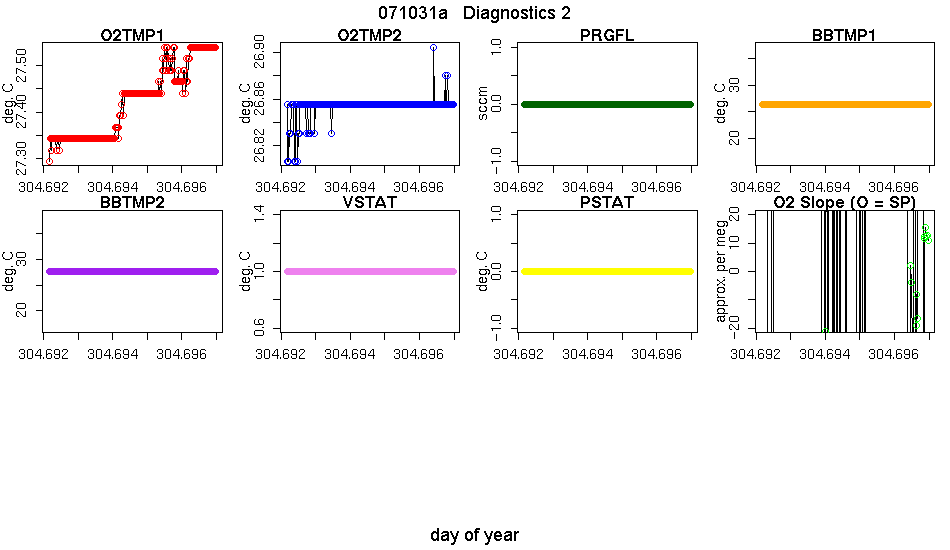 071031a Diagnostics 2

O2TMP1
deg. C
27.30
27.40
27.50
304.692
304.694
304.696

O2TMP2
deg. C
26.82
26.86
26.90
304.692
304.694
304.696

PRGFL
sccm
-1.0
0.0
1.0
304.692
304.694
304.696

BBTMP1
deg. C
20
30
304.692
304.694
304.696

BBTMP2
deg. C
20
30
304.692
304.694
304.696

VSTAT
deg. C
0.6
1.0
1.4
304.692
304.694
304.696

PSTAT
deg. C
-1.0
0.0
1.0
304.692
304.694
304.696

O2 Slope (O = SP)
approx. per meg.
-20
0
10
20
304.692
304.694
304.696

day of year